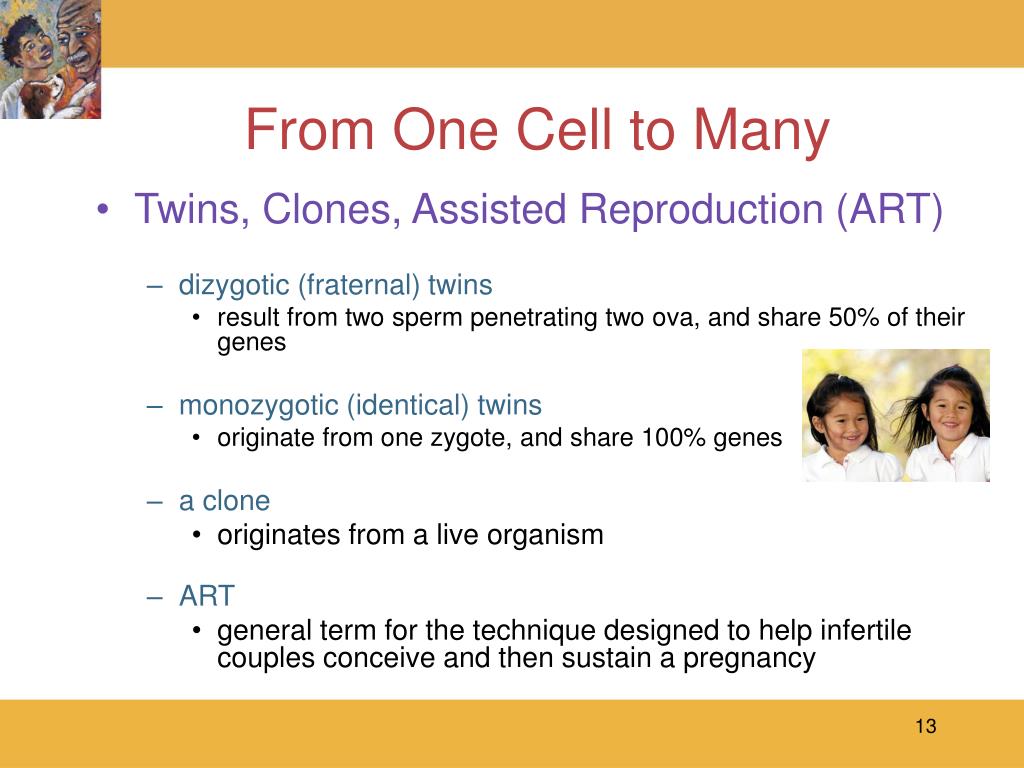 From One Cell to Many

• Twins, Clones, Assisted Reproduction (ART)

– dizygotic (fraternal) twins
• result from two sperm penetrating two ova, and share 50% of their genes

– monozygotic (identical) twins
• originate from one zygote, and share 100% genes

– a clone
• originates from a live organism

– ART
• general term for the technique designed to help infertile couples conceive and then sustain a pregnancy

13